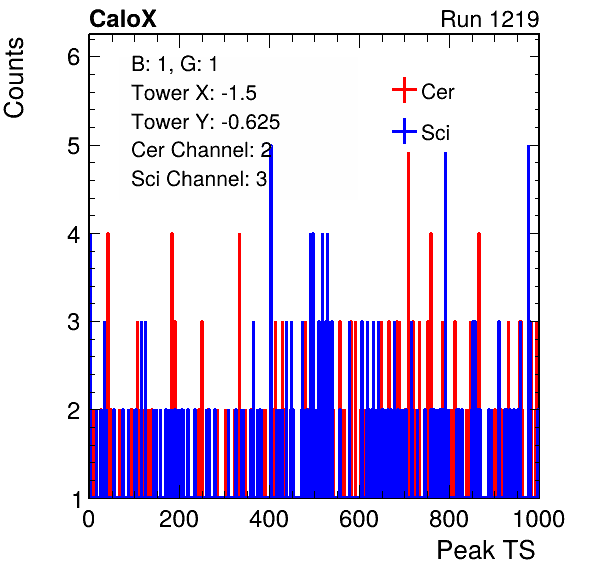 CaloX

Run 1219

Counts

B: 1, G: 1
Tower X: -1.5
Tower Y: -0.625
Cer Channel: 2
Sci Channel: 3

Cer
Sci

6
5
4
3
2
1

0
200
400
600
800
1000

Peak TS